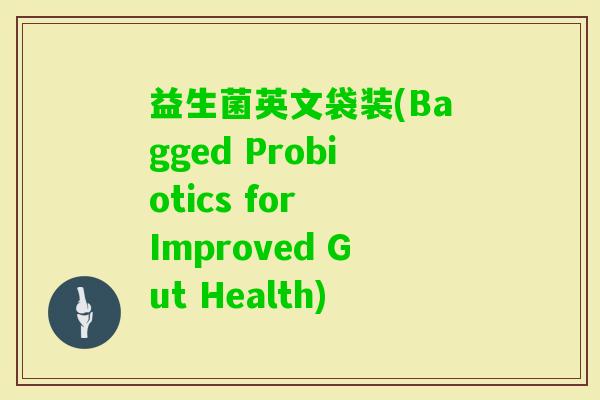 益生菌英文袋装(Bagged Probiotics for Improved Gut Health)